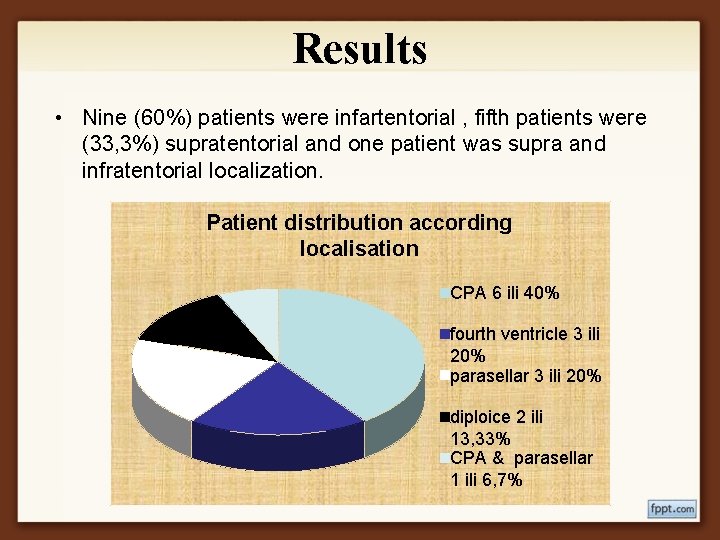 Results

• Nine (60%) patients were infartentorial , fifth patients were (33,3%) supratentorial and one patient was supra and infratentorial localization.

Patient distribution according localisation

CPA 6 ili 40%

fourth ventricle 3 ili 20%

parasellar 3 ili 20%

diploice 2 ili 13,33%

CPA & parasellar 1 ili 6,7%

fppt.com